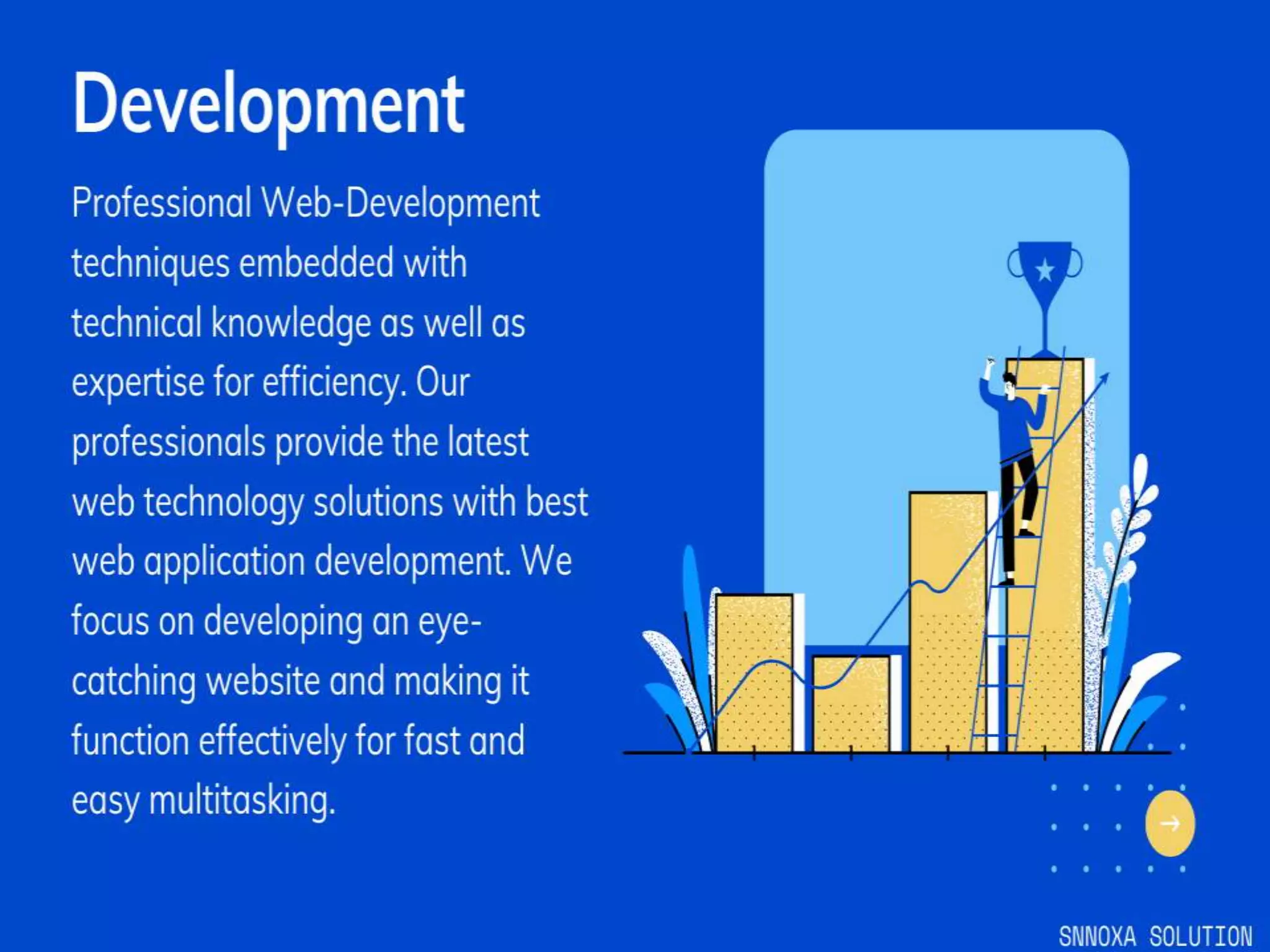 Development

Professional Web-Development techniques embedded with technical knowledge as well as expertise for efficiency. Our professionals provide the latest web technology solutions with best web application development. We focus on developing an eye-catching website and making it function effectively for fast and easy multitasking.

SNNOXA SOLUTION